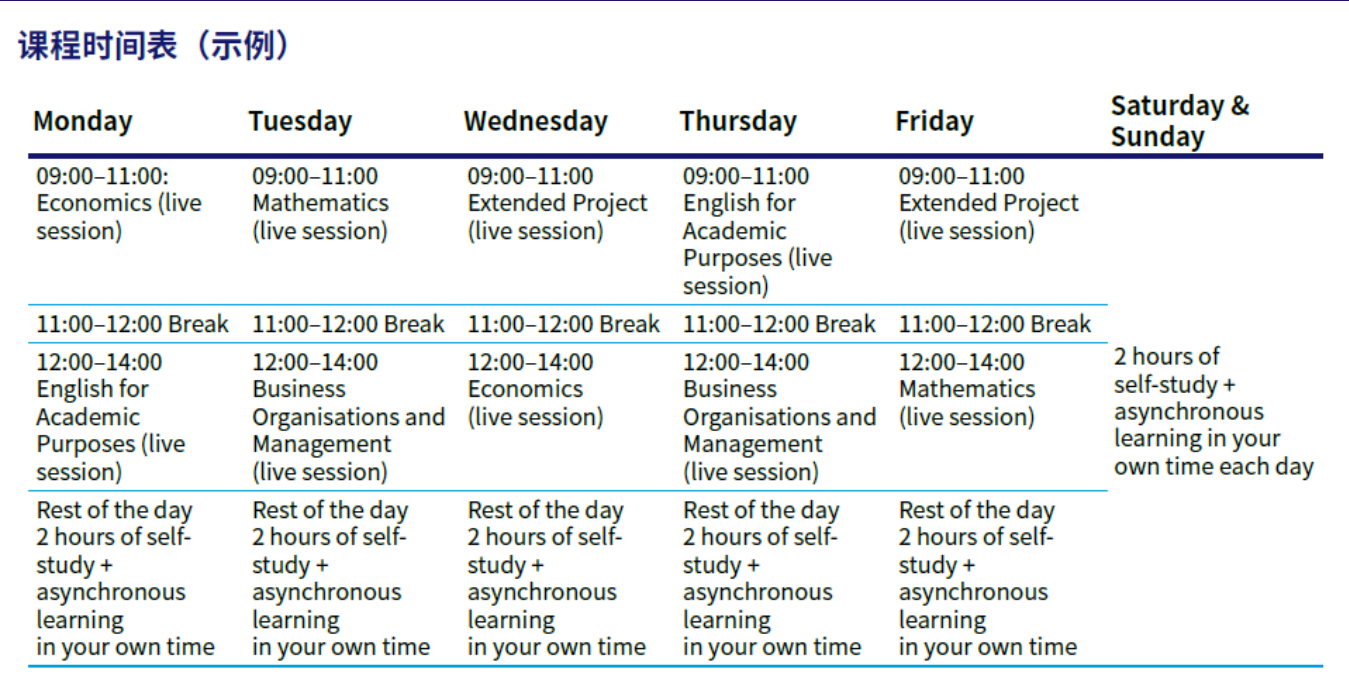 课程时间表（示例）

| Monday | Tuesday | Wednesday | Thursday | Friday | Saturday & Sunday |
|---|---|---|---|---|---|
| 09:00–11:00: Economics (live session) | 09:00–11:00 Mathematics (live session) | 09:00–11:00 Extended Project (live session) | 09:00–11:00 English for Academic Purposes (live session) | 09:00–11:00 Extended Project (live session) | 2 hours of self-study + asynchronous learning in your own time each day |
| 11:00–12:00 Break | 11:00–12:00 Break | 11:00–12:00 Break | 11:00–12:00 Break | 11:00–12:00 Break | |
| 12:00–14:00 English for Academic Purposes (live session) | 12:00–14:00 Business Organisations and Management (live session) | 12:00–14:00 Economics (live session) | 12:00–14:00 Business Organisations and Management (live session) | 12:00–14:00 Mathematics (live session) | |
| Rest of the day 2 hours of self-study + asynchronous learning in your own time | Rest of the day 2 hours of self-study + asynchronous learning in your own time | Rest of the day 2 hours of self-study + asynchronous learning in your own time | Rest of the day 2 hours of self-study + asynchronous learning in your own time | Rest of the day 2 hours of self-study + asynchronous learning in your own time | |